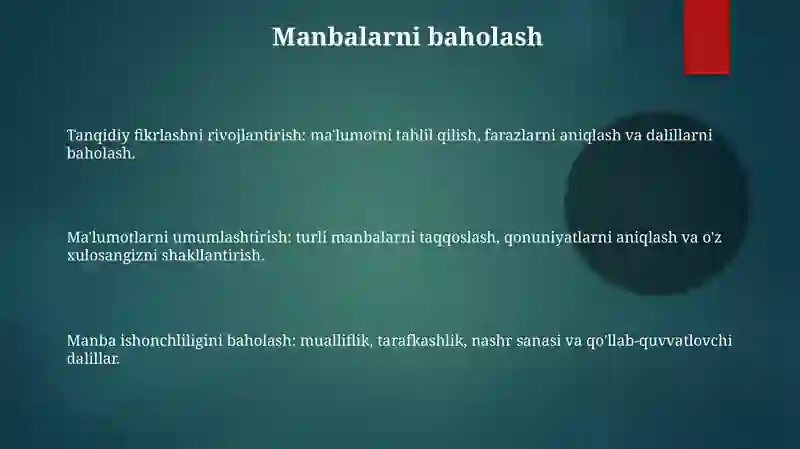 Manbalarni baholash

Tanqidiy fikrlashni rivojlantirish: ma'lumotni tahlil qilish, farazlarni aniqlash va dalillarni baholash.

Ma'lumotlarni umumlashtirish: turli manbalarni taqqoslash, qonuniyatlarni aniqlash va o'z xulosangizni shakllantirish.

Manba ishonchliligini baholash: mualliflik, tarafkashlik, nashr sanasi va qo'llab-quvvatlovchi dalillar.